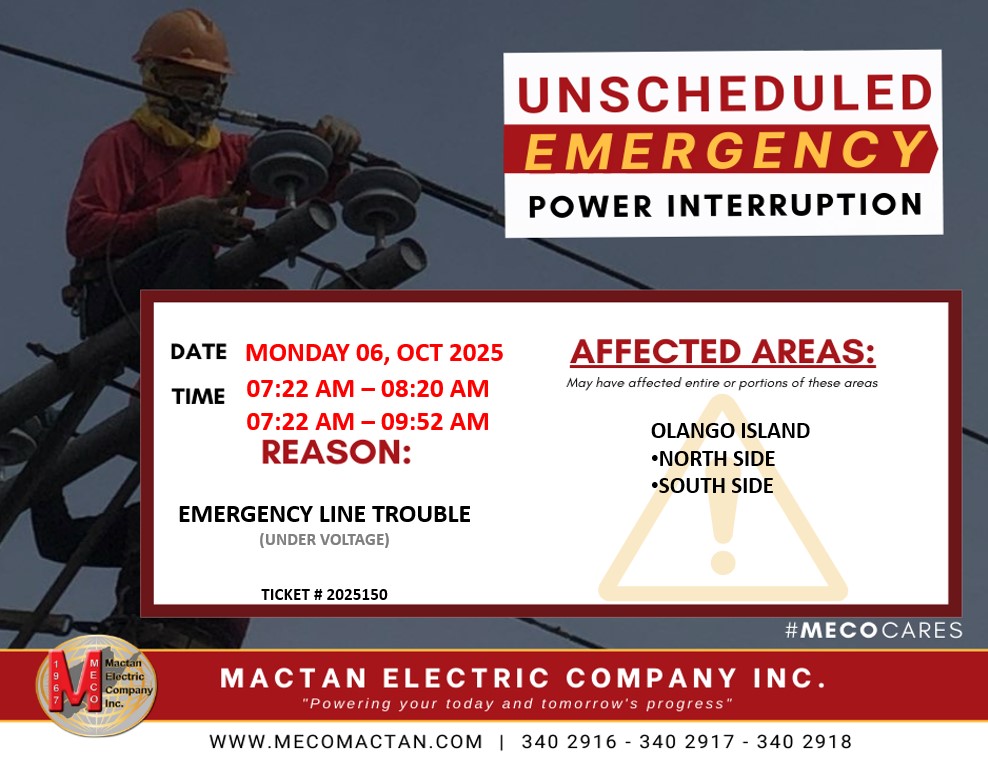 UNSCHEDULED
EMERGENCY
POWER INTERRUPTION

DATE MONDAY 06, OCT 2025
TIME 07:22 AM – 08:20 AM
07:22 AM – 09:52 AM

REASON:

EMERGENCY LINE TROUBLE
(UNDER VOLTAGE)

TICKET # 2025150

AFFECTED AREAS:
May have affected entire or portions of these areas

OLANGO ISLAND
•NORTH SIDE
•SOUTH SIDE

#MECOCARES

1967 MECO Mactan Electric Company Inc.

MACTAN ELECTRIC COMPANY INC.
"Powering your today and tomorrow's progress"

WWW.MECOMACTAN.COM | 340 2916 - 340 2917 - 340 2918